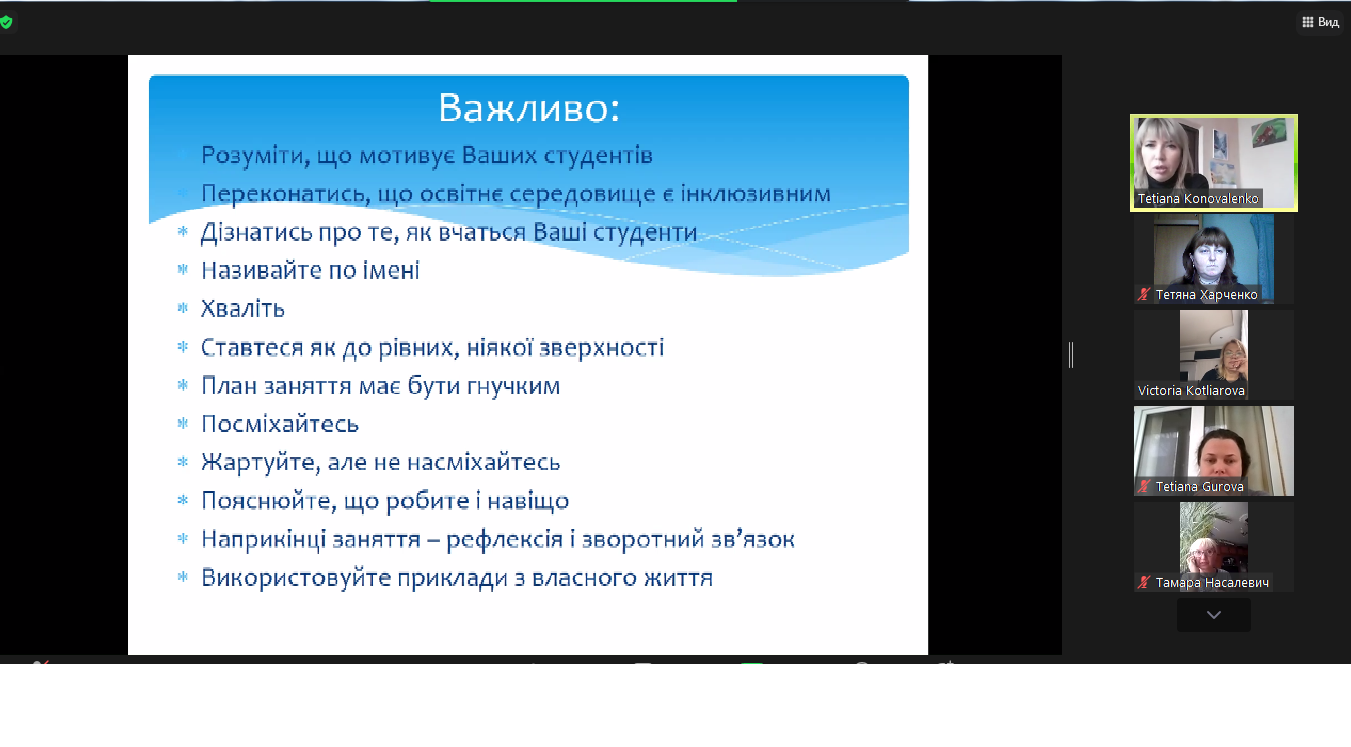 Вид

Важливо:

Розуміти, що мотивує Ваших студентів
Переконатись, що освітнє середовище є інклюзивним
Дізнатись про те, як вчаться Ваші студенти
Називайте по імені
Хваліть
Ставтеся як до рівних, ніякої зверхності
План заняття має бути гнучким
Посміхайтесь
Жартуйте, але не насміхайтесь
Пояснюйте, що робите і навіщо
Наприкінці заняття – рефлексія і зворотний зв'язок
Використовуйте приклади з власного життя

Tetiana Konovalenko
Тетяна Харченко
Victoria Kotliarova
Tetiana Gurova
Тамара Насалевич